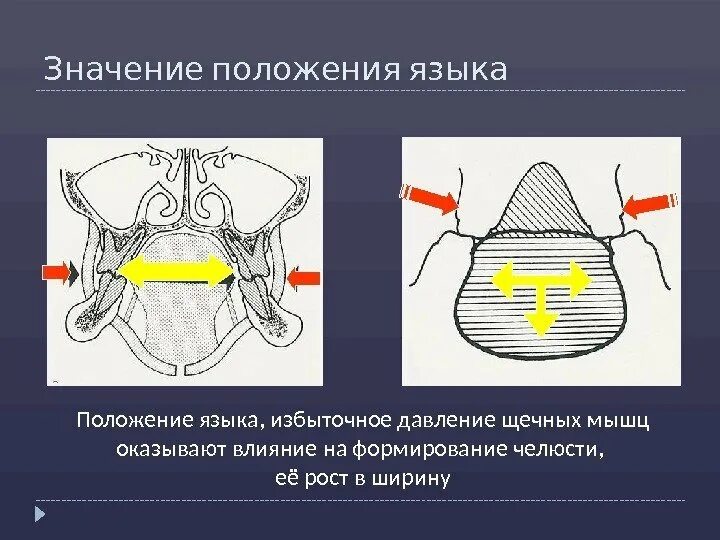 Значение положения языка

Положение языка, избыточное давление щечных мышц оказывают влияние на формирование челюсти, её рост в ширину